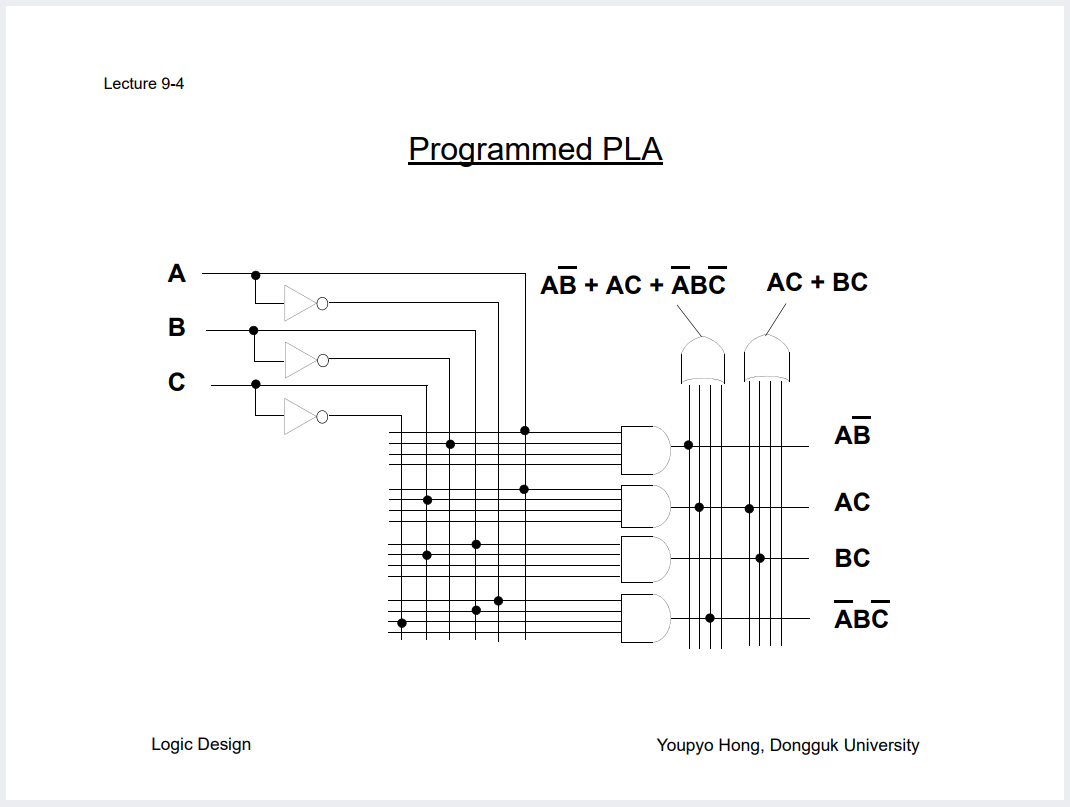 Lecture 9-4

Programmed PLA

A

B

C

$A\overline{B} + AC + \overline{A}B\overline{C}$

$AC + BC$

$A\overline{B}$

$AC$

$BC$

$\overline{A}B\overline{C}$

Logic Design

Youpyo Hong, Dongguk University